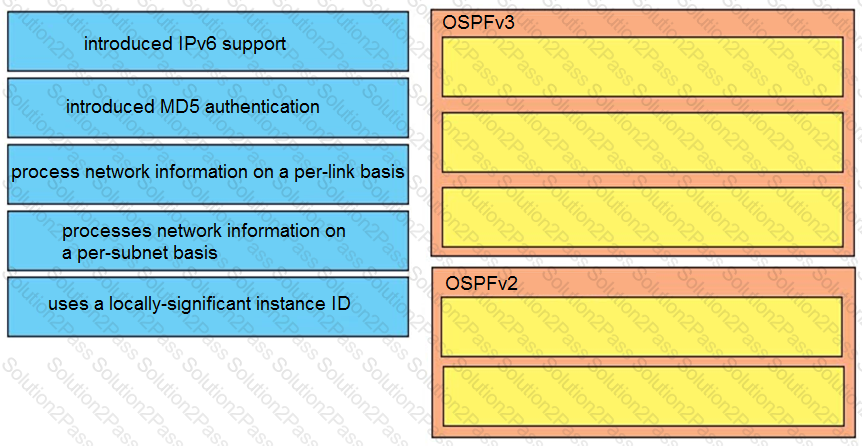 introduced IPv6 support

introduced MD5 authentication

process network information on a per-link basis

processes network information on a per-subnet basis

uses a locally-significant instance ID

OSPFv3

OSPFv2

Solution2Pass